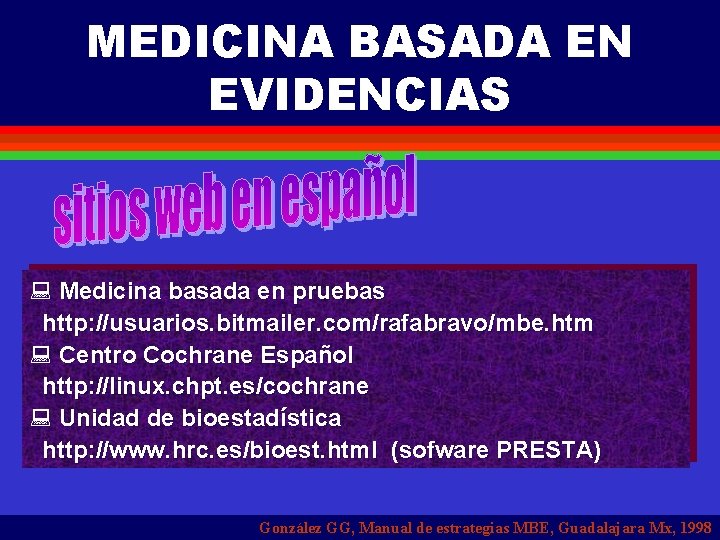 MEDICINA BASADA EN EVIDENCIAS

sitios web en español

Medicina basada en pruebas
http://usuarios.bitmailer.com/rafabravo/mbe.htm
Centro Cochrane Español
http://linux.chpt.es/cochrane
Unidad de bioestadística
http://www.hrc.es/bioest.html (sofware PRESTA)

González GG, Manual de estrategias MBE, Guadalajara Mx, 1998